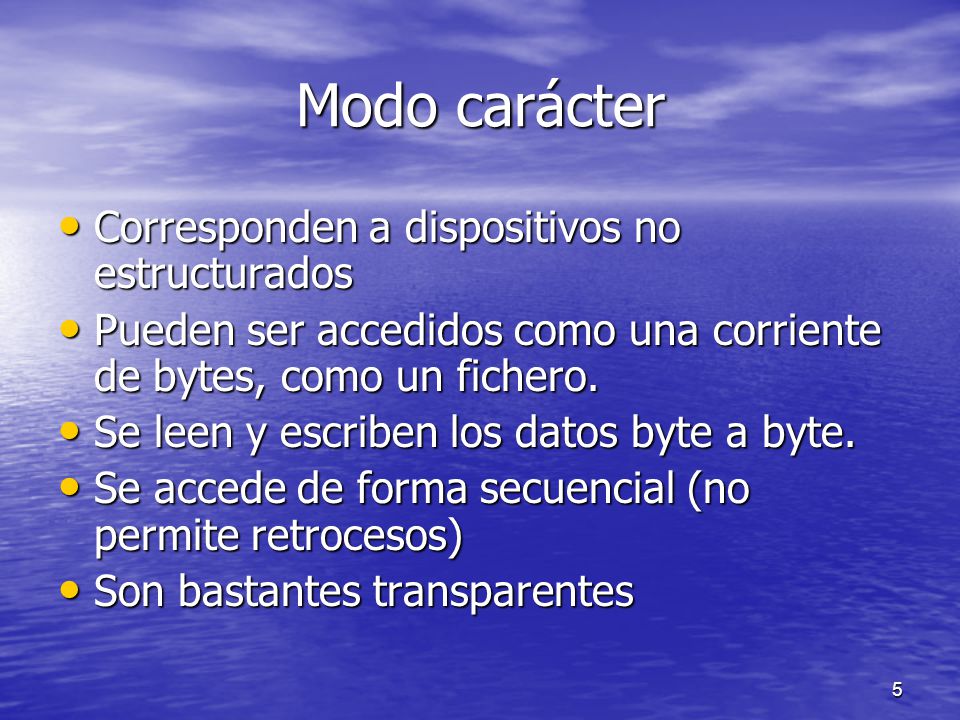 Modo carácter

• Corresponden a dispositivos no estructurados
• Pueden ser accedidos como una corriente de bytes, como un fichero.
• Se leen y escriben los datos byte a byte.
• Se accede de forma secuencial (no permite retrocesos)
• Son bastantes transparentes

5